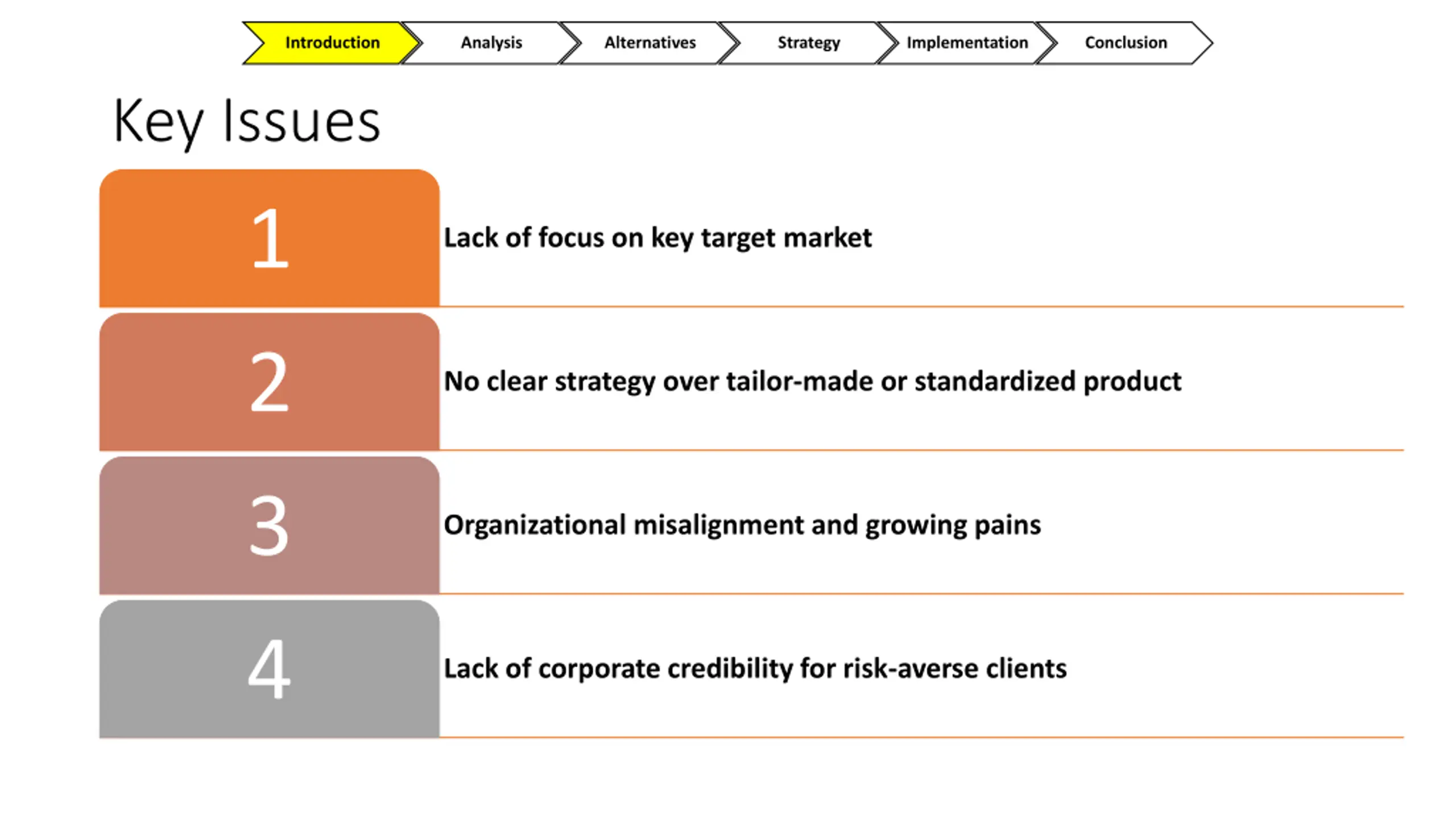 Introduction Analysis Alternatives Strategy Implementation Conclusion

Key Issues

1 Lack of focus on key target market

2 No clear strategy over tailor-made or standardized product

3 Organizational misalignment and growing pains

4 Lack of corporate credibility for risk-averse clients